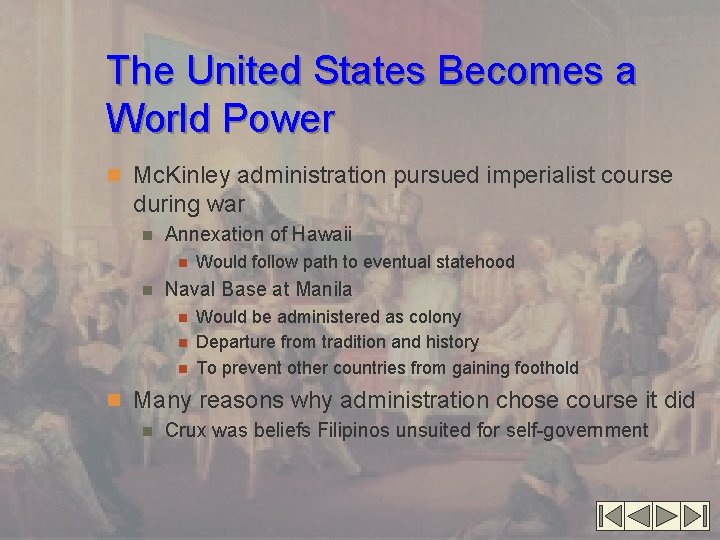 The United States Becomes a World Power

McKinley administration pursued imperialist course during war

Annexation of Hawaii

Would follow path to eventual statehood

Naval Base at Manila

Would be administered as colony

Departure from tradition and history

To prevent other countries from gaining foothold

Many reasons why administration chose course it did

Crux was beliefs Filipinos unsuited for self-government